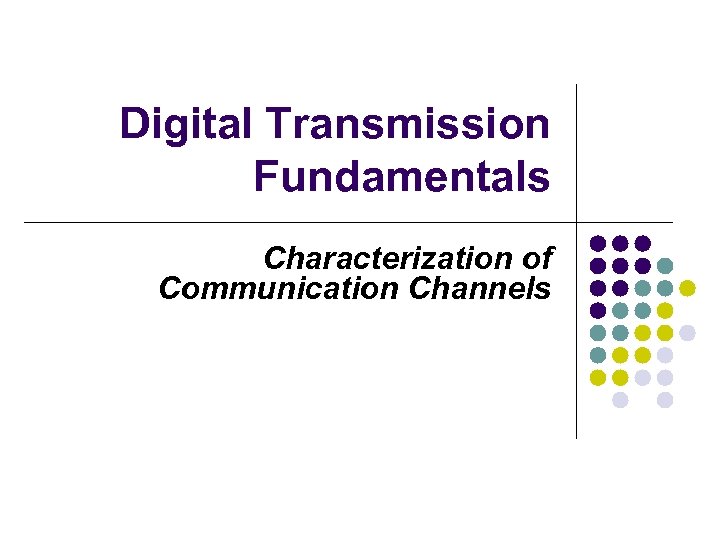 Digital Transmission Fundamentals

Characterization of Communication Channels